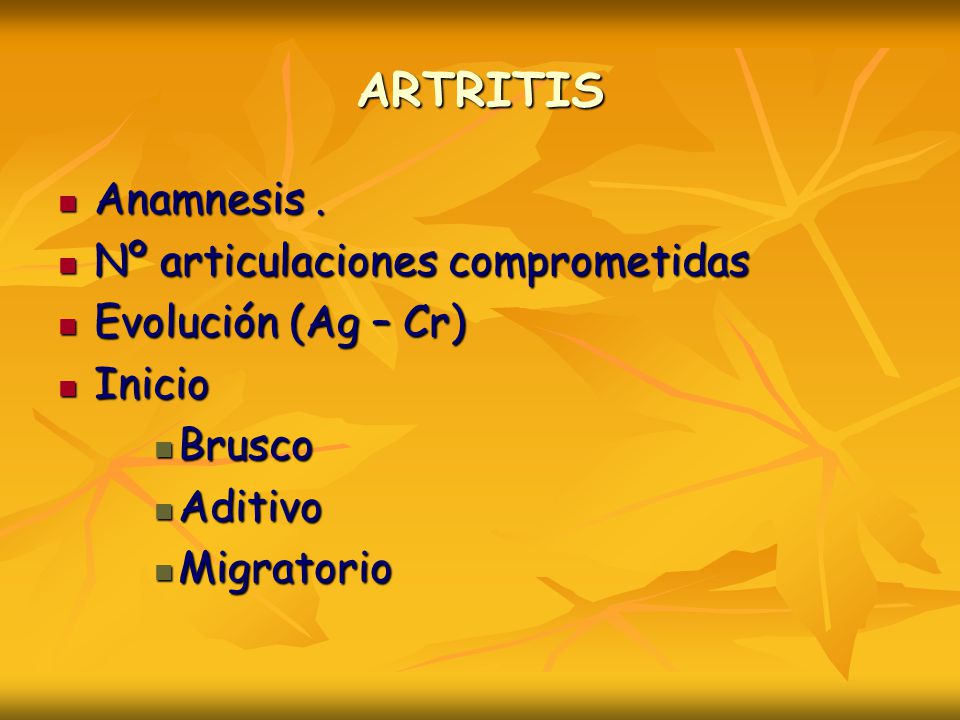 ARTRITIS

- Anamnesis .
- Nº articulaciones comprometidas
- Evolución (Ag – Cr)
- Inicio
  - Brusco
  - Aditivo
  - Migratorio